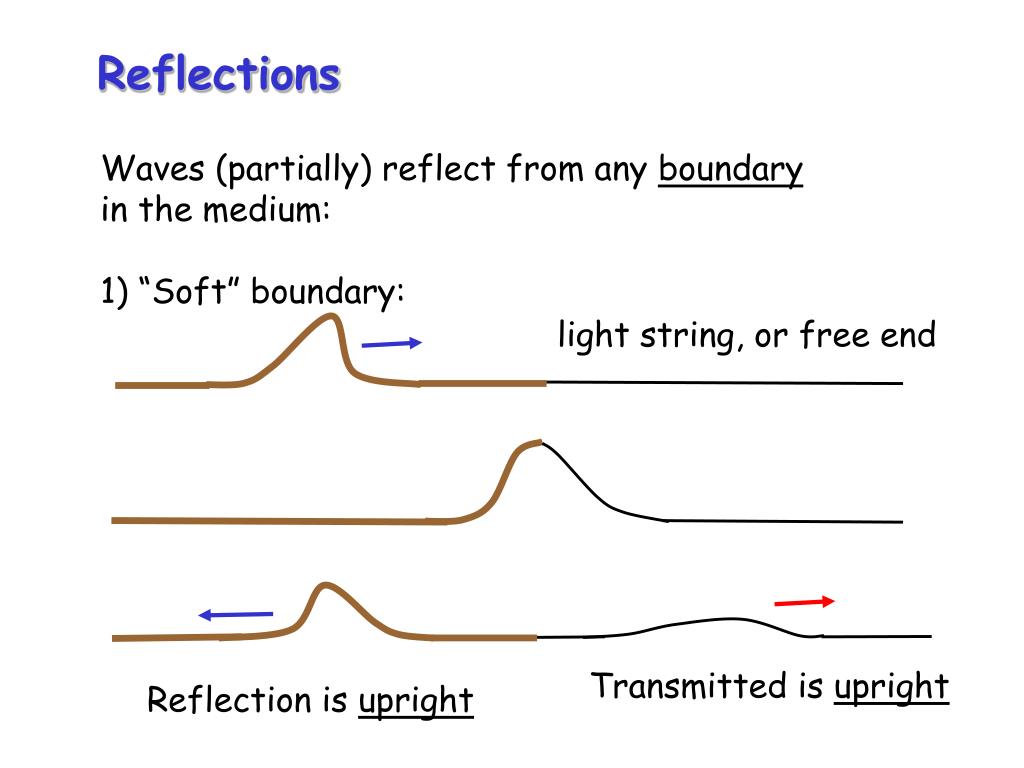 Reflections

Waves (partially) reflect from any boundary in the medium:

1) “Soft” boundary:

light string, or free end

Reflection is upright

Transmitted is upright